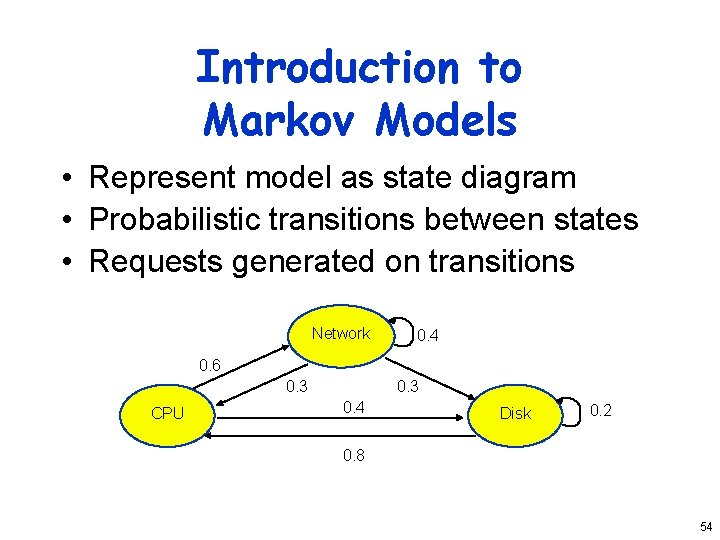 Introduction to
Markov Models

• Represent model as state diagram
• Probabilistic transitions between states
• Requests generated on transitions

Network
0.4
0.6
0.3
0.3
CPU
0.4
Disk
0.2
0.8

54